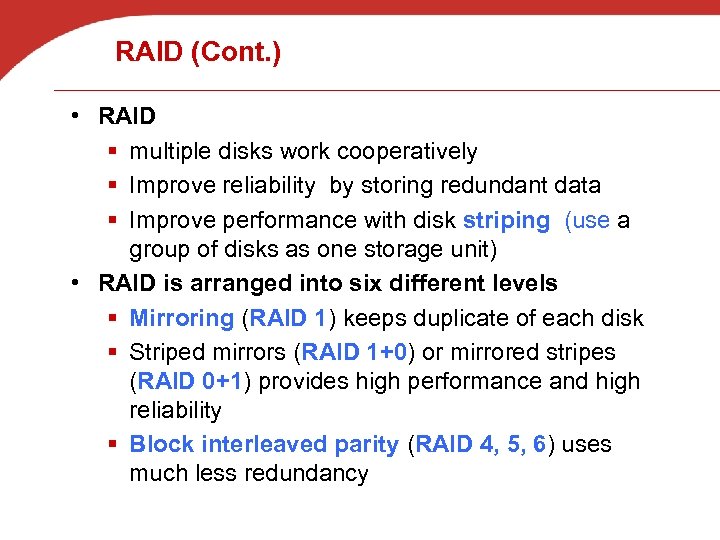 RAID (Cont.)

• RAID
 ▪ multiple disks work cooperatively
 ▪ Improve reliability by storing redundant data
 ▪ Improve performance with disk striping (use a group of disks as one storage unit)
• RAID is arranged into six different levels
 ▪ Mirroring (RAID 1) keeps duplicate of each disk
 ▪ Striped mirrors (RAID 1+0) or mirrored stripes (RAID 0+1) provides high performance and high reliability
 ▪ Block interleaved parity (RAID 4, 5, 6) uses much less redundancy